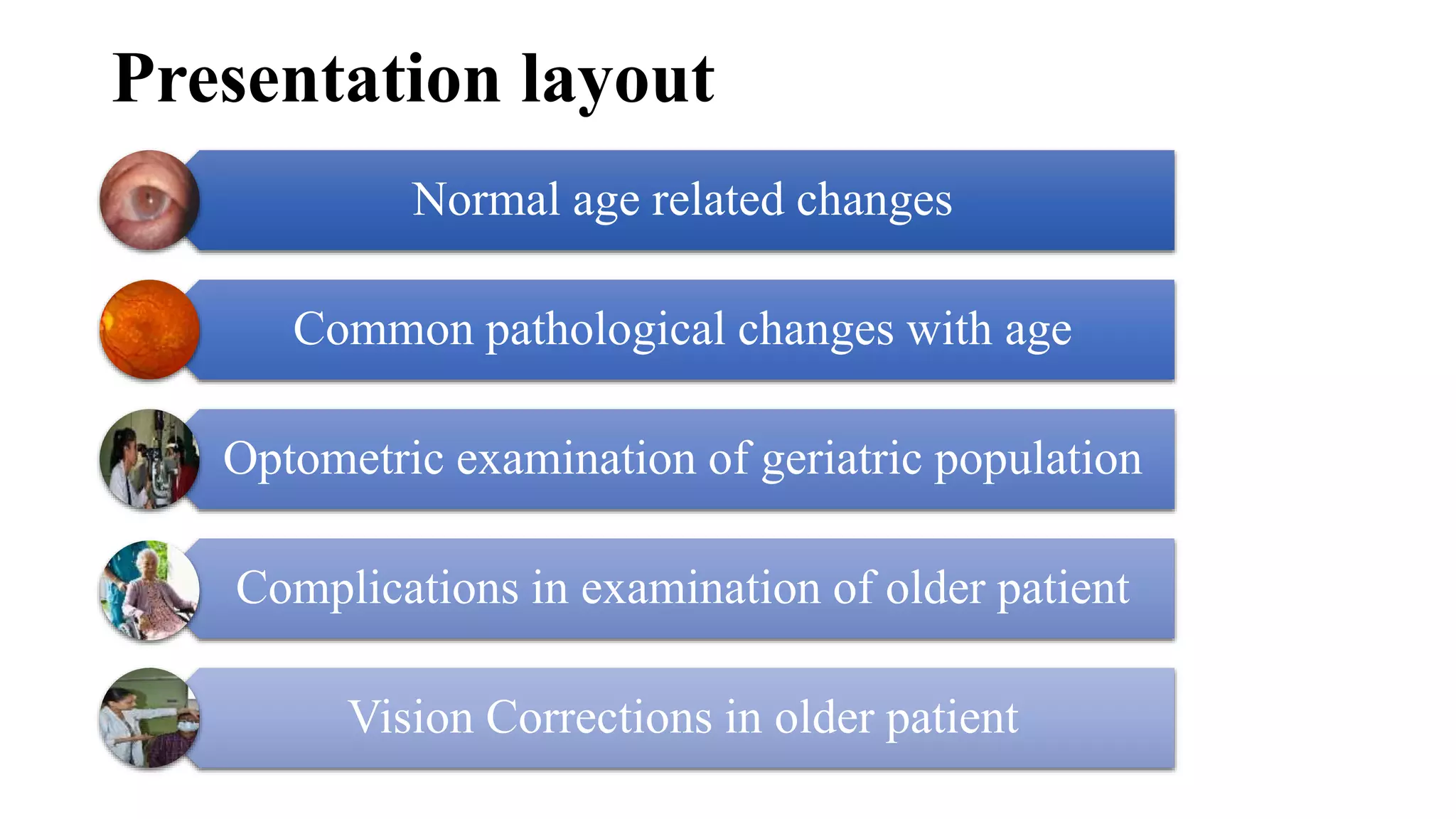 Presentation layout

Normal age related changes

Common pathological changes with age

Optometric examination of geriatric population

Complications in examination of older patient

Vision Corrections in older patient